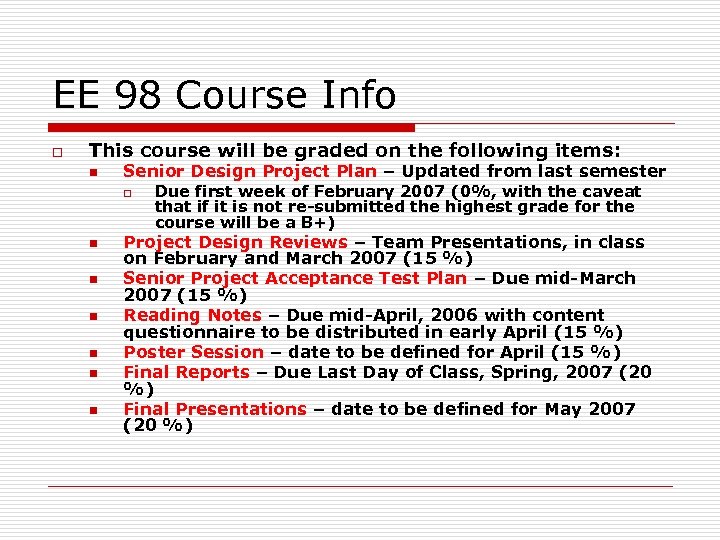 EE 98 Course Info

This course will be graded on the following items:

Senior Design Project Plan – Updated from last semester

Due first week of February 2007 (0%, with the caveat that if it is not re-submitted the highest grade for the course will be a B+)

Project Design Reviews – Team Presentations, in class on February and March 2007 (15 %)

Senior Project Acceptance Test Plan – Due mid-March 2007 (15 %)

Reading Notes – Due mid-April, 2006 with content questionnaire to be distributed in early April (15 %)

Poster Session – date to be defined for April (15 %)

Final Reports – Due Last Day of Class, Spring, 2007 (20 %)

Final Presentations – date to be defined for May 2007 (20 %)